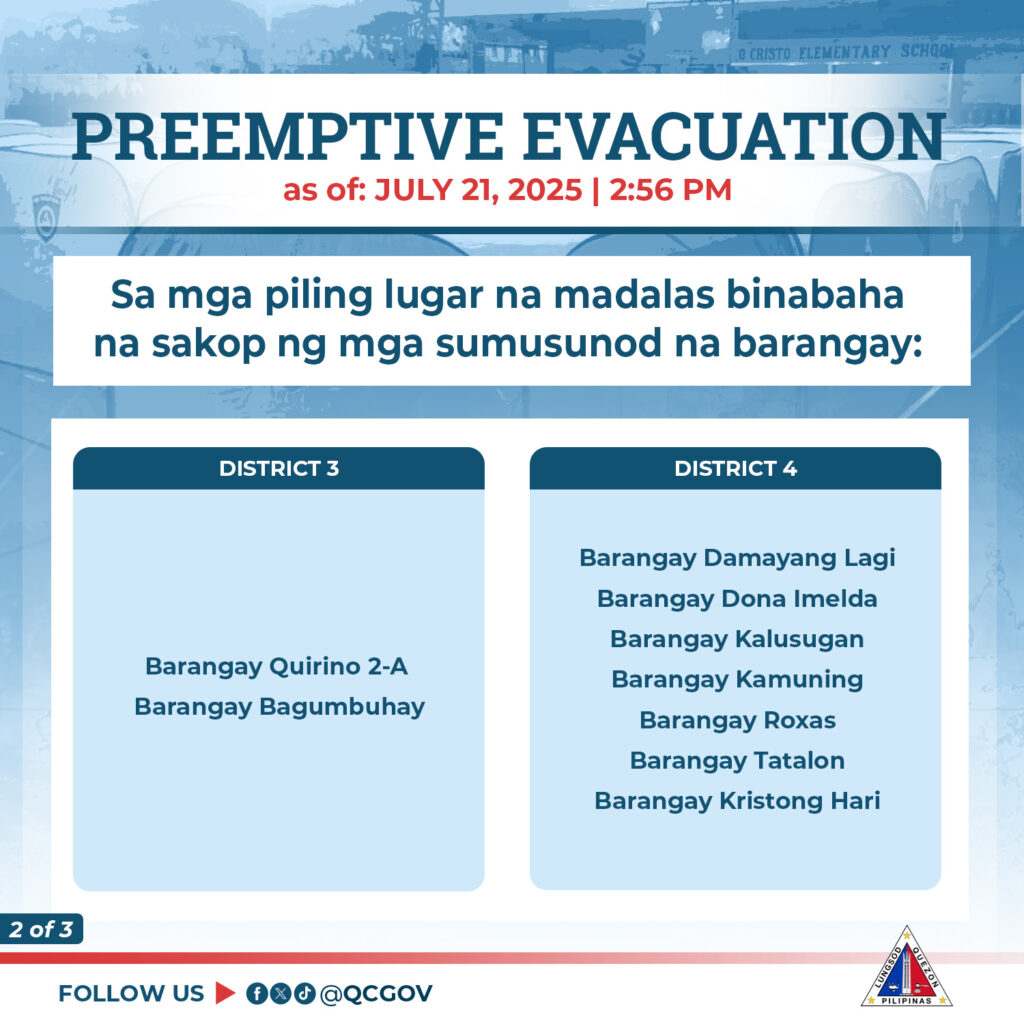 O CRISTO ELEMENTARY SCHOOL

PREEMPTIVE EVACUATION
as of: JULY 21, 2025 | 2:56 PM

Sa mga piling lugar na madalas binabaha na sakop ng mga sumusunod na barangay:

DISTRICT 3

Barangay Quirino 2-A
Barangay Bagumbuhay

DISTRICT 4

Barangay Damayang Lagi
Barangay Dona Imelda
Barangay Kalusugan
Barangay Kamuning
Barangay Roxas
Barangay Tatalon
Barangay Kristong Hari

2 of 3

FOLLOW US @QCGOV

LUNGSOD QUEZON PILIPINAS